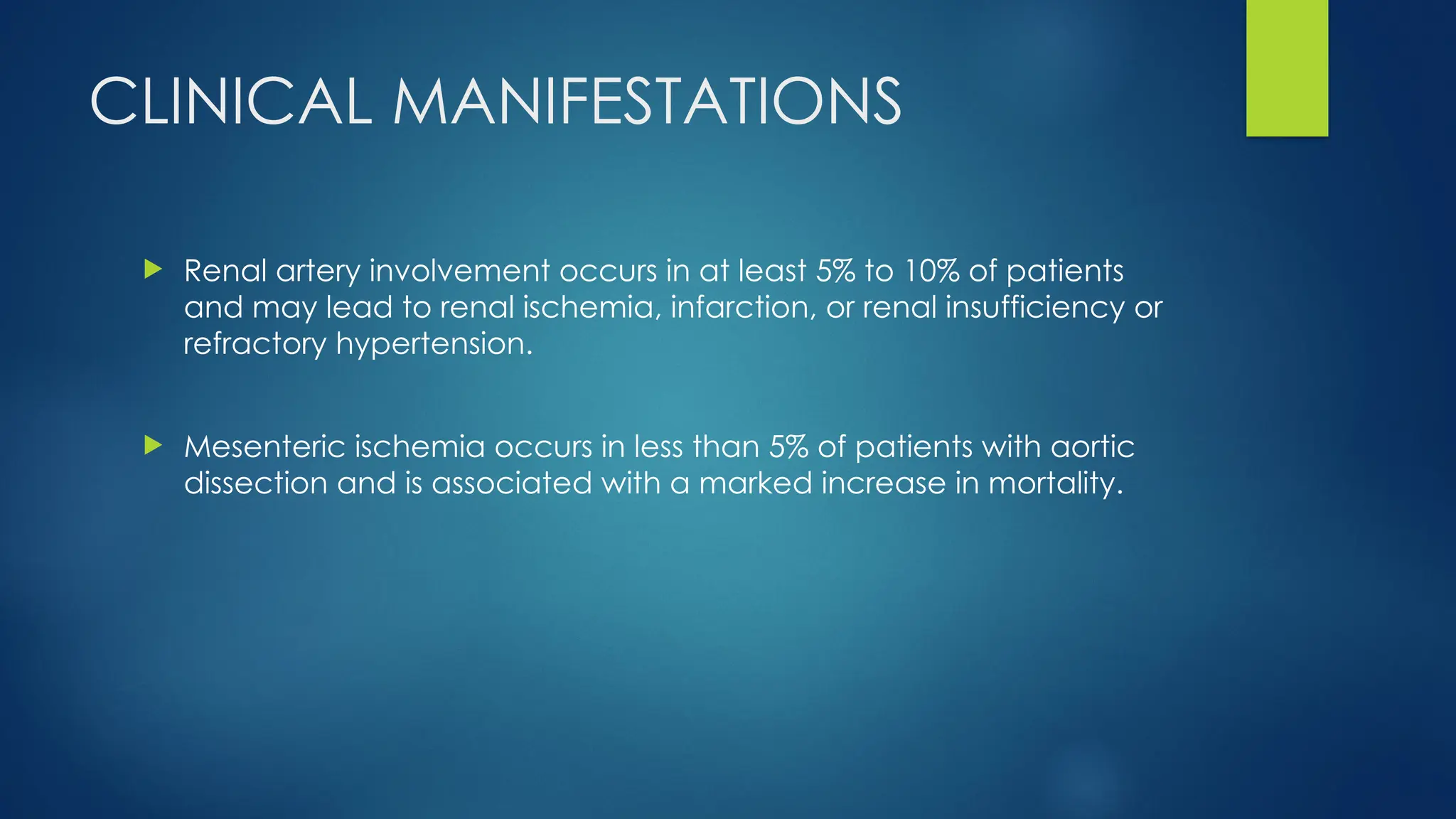 CLINICAL MANIFESTATIONS

Renal artery involvement occurs in at least 5% to 10% of patients and may lead to renal ischemia, infarction, or renal insufficiency or refractory hypertension.

Mesenteric ischemia occurs in less than 5% of patients with aortic dissection and is associated with a marked increase in mortality.